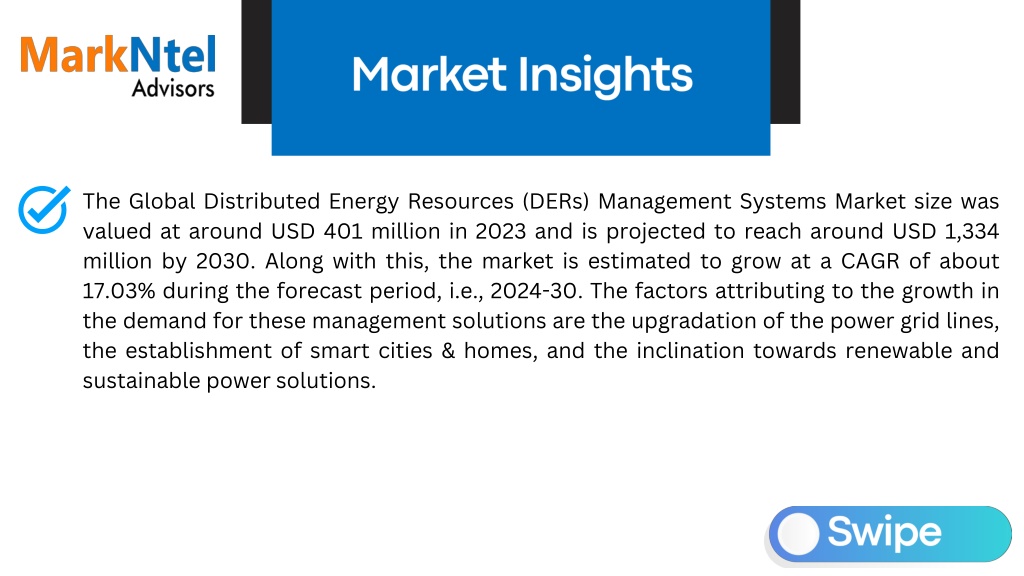 MarkNtel
Advisors

Market Insights

The Global Distributed Energy Resources (DERs) Management Systems Market size was valued at around USD 401 million in 2023 and is projected to reach around USD 1,334 million by 2030. Along with this, the market is estimated to grow at a CAGR of about 17.03% during the forecast period, i.e., 2024-30. The factors attributing to the growth in the demand for these management solutions are the upgradation of the power grid lines, the establishment of smart cities & homes, and the inclination towards renewable and sustainable power solutions.

Swipe